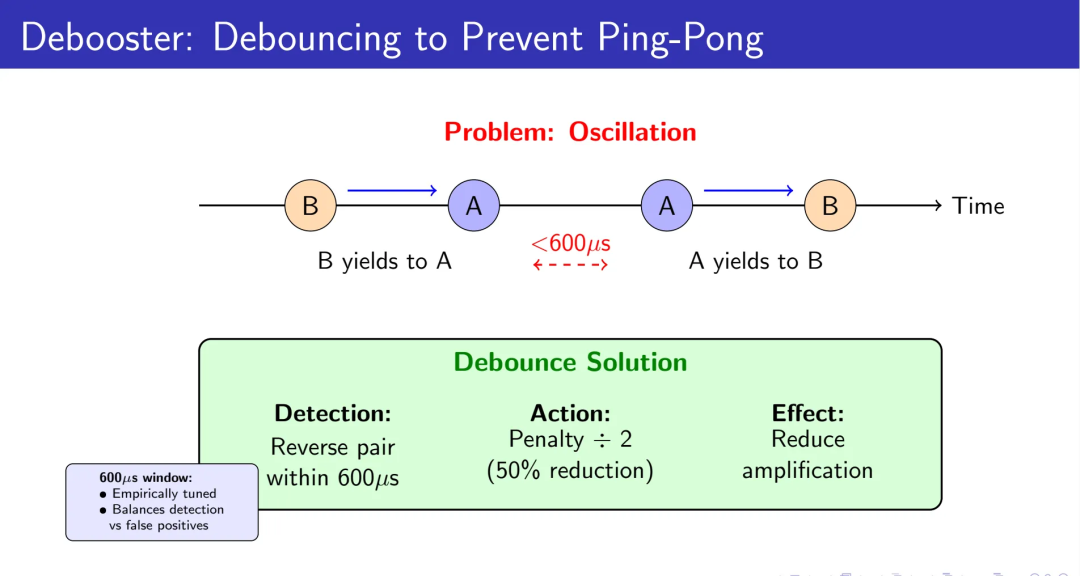 Debooster: Debouncing to Prevent Ping-Pong

Problem: Oscillation

B A A B Time

B yields to A

$<600\mu s$

A yields to B

Debounce Solution

Detection:
Reverse pair within $600\mu s$

Action:
Penalty $\div$ 2 (50% reduction)

Effect:
Reduce amplification

$600\mu s$ window:
• Empirically tuned
• Balances detection vs false positives